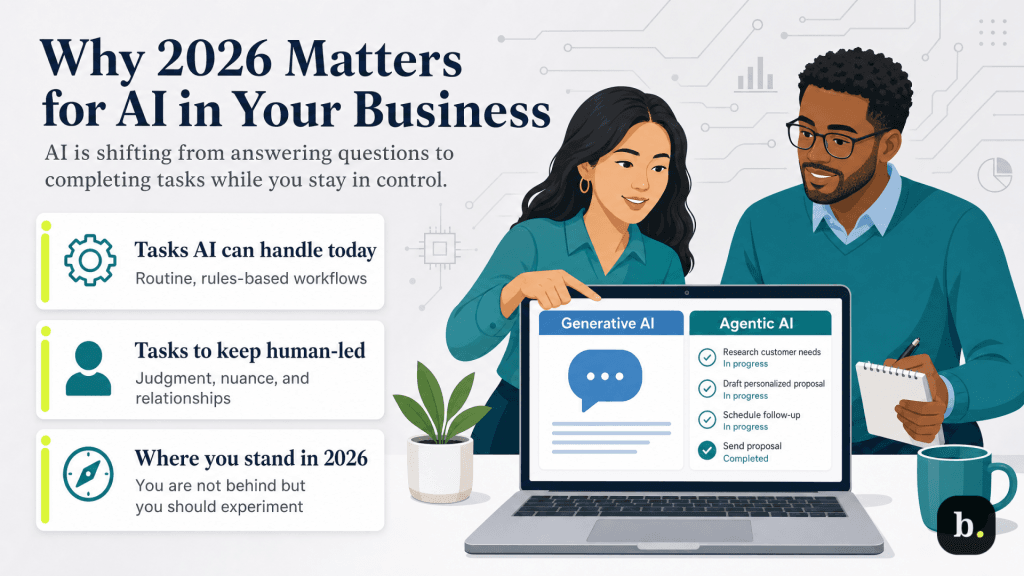 Why 2026 Matters for AI in Your Business

AI is shifting from answering questions to completing tasks while you stay in control.

Tasks AI can handle today
Routine, rules-based workflows

Tasks to keep human-led
Judgment, nuance, and relationships

Where you stand in 2026
You are not behind but you should experiment

Generative AI

Agentic AI

Research customer needs
In progress

Draft personalized proposal
In progress

Schedule follow-up
In progress

Send proposal
Completed

b.